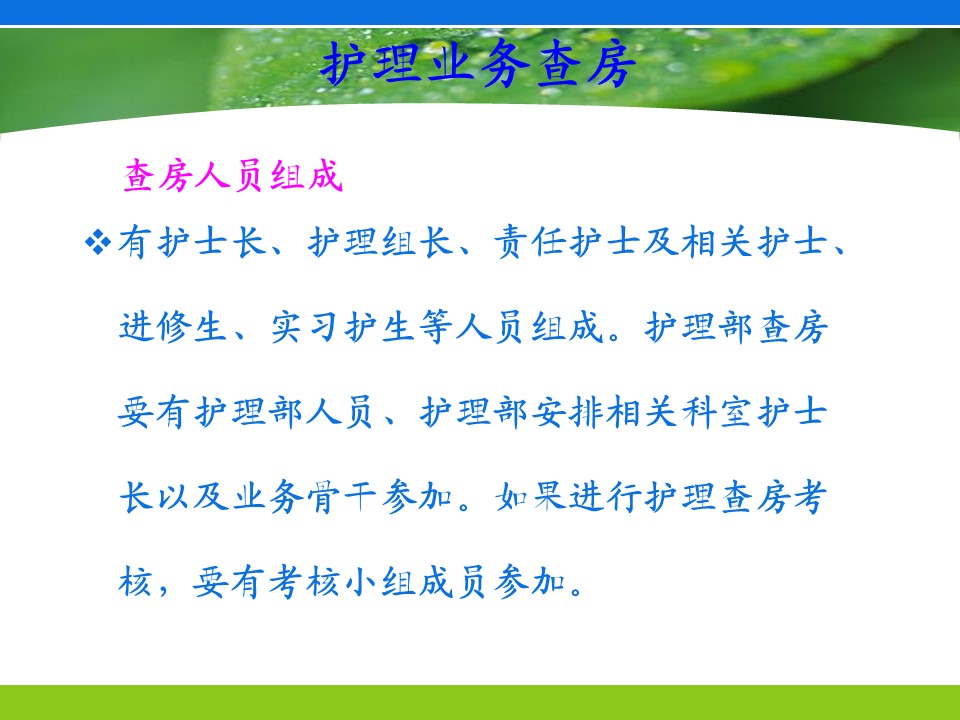 护理业务查房

查房人员组成

❖有护士长、护理组长、责任护士及相关护士、进修生、实习护生等人员组成。护理部查房要有护理部人员、护理部安排相关科室护士长以及业务骨干参加。如果进行护理查房考核，要有考核小组成员参加。